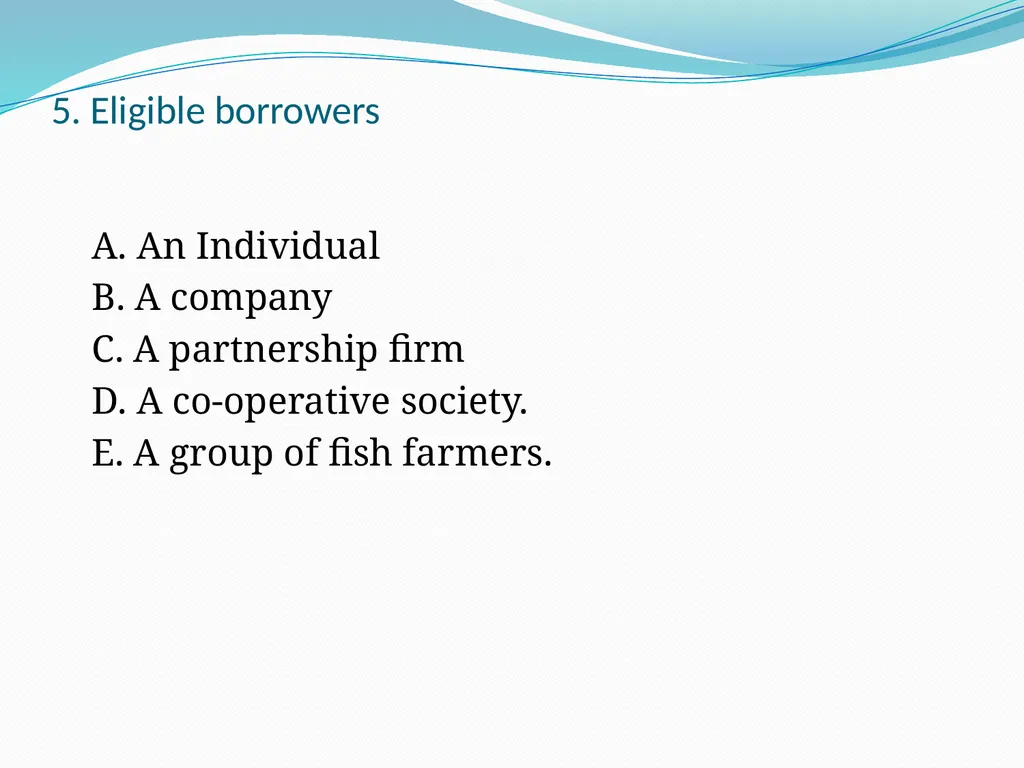 5. Eligible borrowers

A. An Individual
B. A company
C. A partnership firm
D. A co-operative society.
E. A group of fish farmers.